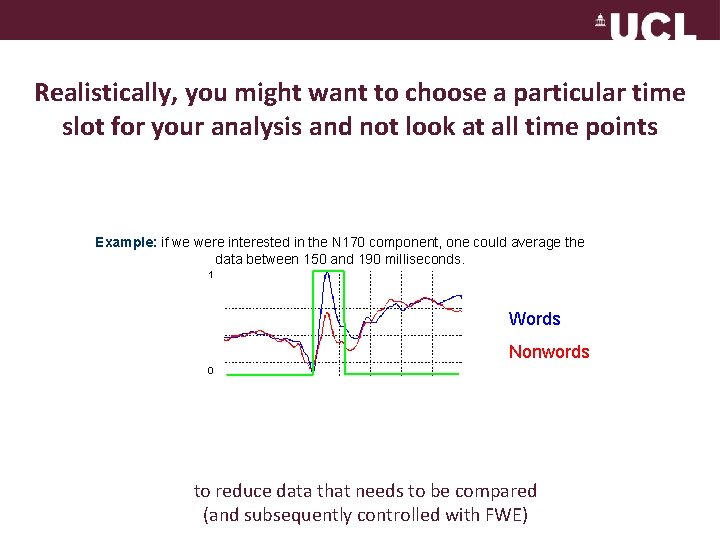 UCL

Realistically, you might want to choose a particular time slot for your analysis and not look at all time points

Example: if we were interested in the N170 component, one could average the data between 150 and 190 milliseconds.

1

0

Words

Nonwords

to reduce data that needs to be compared (and subsequently controlled with FWE)